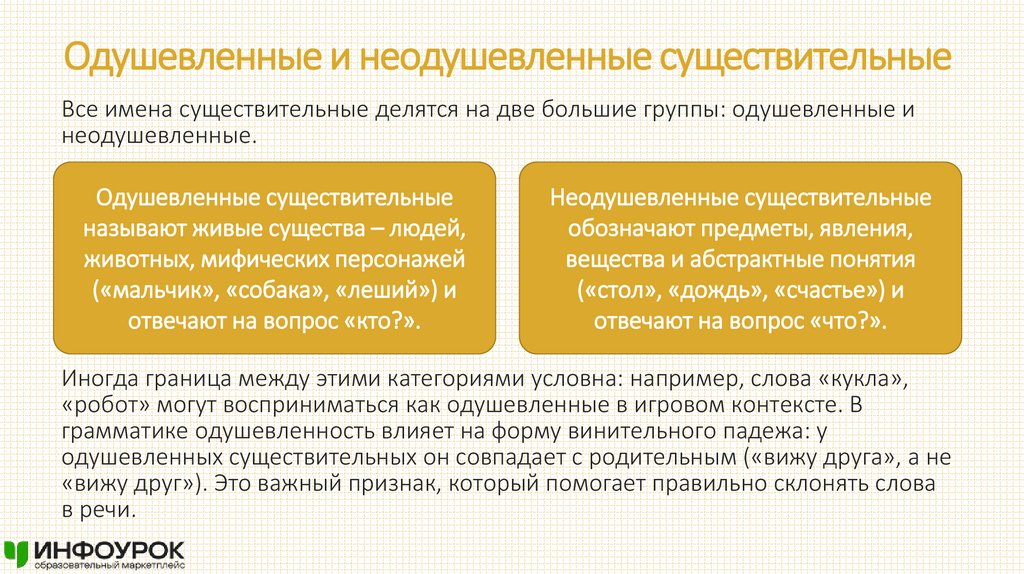 Одушевленные и неодушевленные существительные

Все имена существительные делятся на две большие группы: одушевленные и неодушевленные.

Одушевленные существительные называют живые существа – людей, животных, мифических персонажей («мальчик», «собака», «леший») и отвечают на вопрос «кто?».

Неодушевленные существительные обозначают предметы, явления, вещества и абстрактные понятия («стол», «дождь», «счастье») и отвечают на вопрос «что?».

Иногда граница между этими категориями условна: например, слова «кукла», «робот» могут восприниматься как одушевленные в игровом контексте. В грамматике одушевленность влияет на форму винительного падежа: у одушевленных существительных он совпадает с родительным («вижу друга», а не «вижу друг»). Это важный признак, который помогает правильно склонять слова в речи.

ИНФОУРОК
образовательный маркетплейс